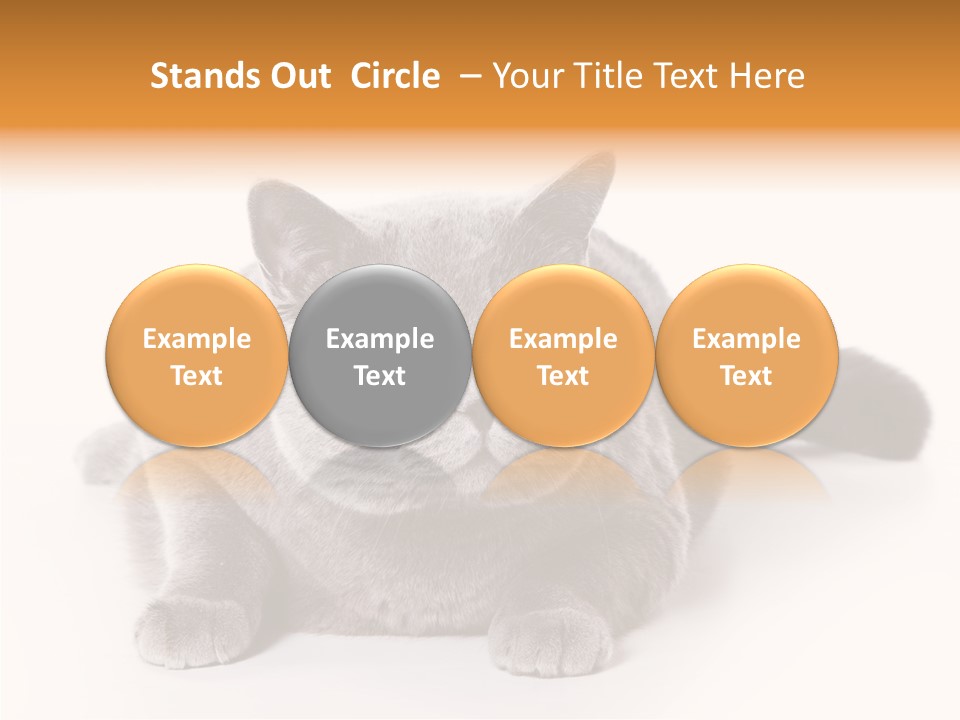 Stands Out Circle – Your Title Text Here

Example Text

Example Text

Example Text

Example Text